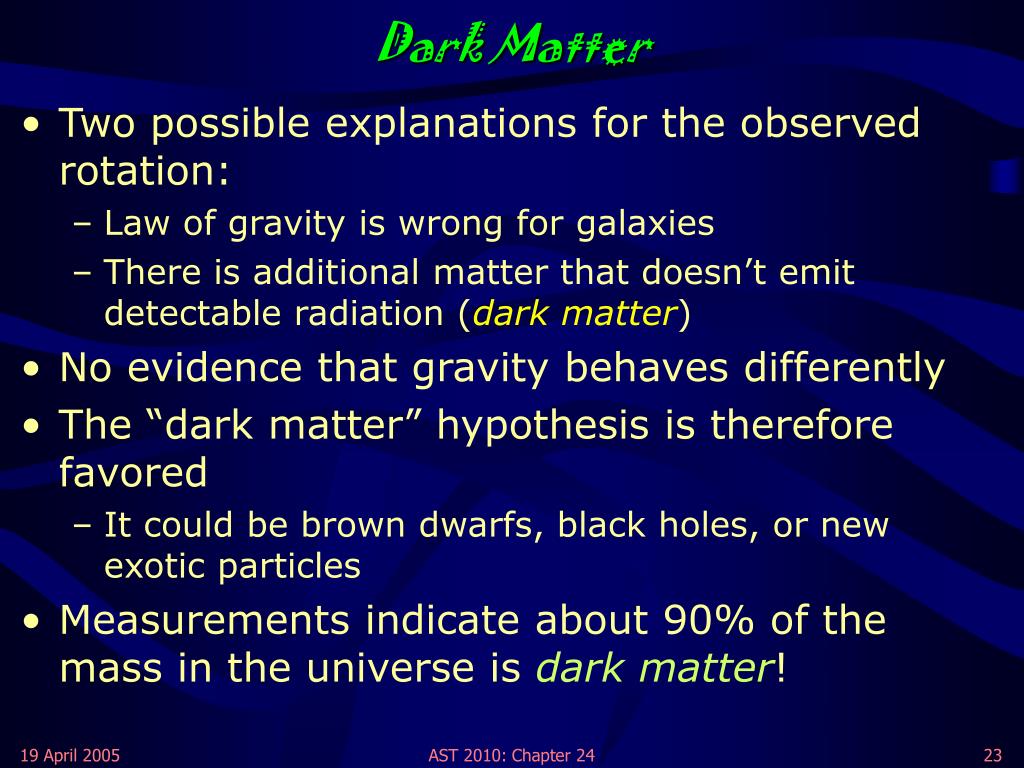 Dark Matter

• Two possible explanations for the observed rotation:
– Law of gravity is wrong for galaxies
– There is additional matter that doesn’t emit detectable radiation (dark matter)
• No evidence that gravity behaves differently
• The “dark matter” hypothesis is therefore favored
– It could be brown dwarfs, black holes, or new exotic particles
• Measurements indicate about 90% of the mass in the universe is dark matter!

19 April 2005

AST 2010: Chapter 24

23